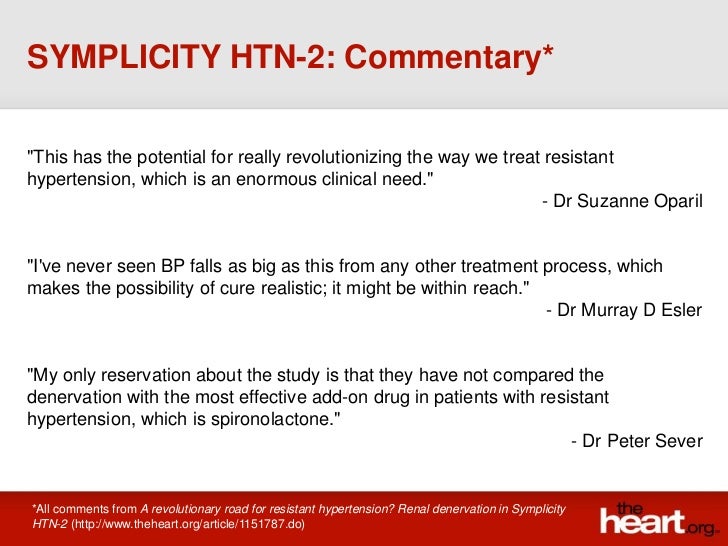 SYMPLICITY HTN-2: Commentary*

"This has the potential for really revolutionizing the way we treat resistant hypertension, which is an enormous clinical need."

- Dr Suzanne Oparil

"I've never seen BP falls as big as this from any other treatment process, which makes the possibility of cure realistic; it might be within reach."

- Dr Murray D Esler

"My only reservation about the study is that they have not compared the denervation with the most effective add-on drug in patients with resistant hypertension, which is spironolactone."

- Dr Peter Sever

*All comments from A revolutionary road for resistant hypertension? Renal denervation in Symplicity HTN-2 (http://www.theheart.org/article/1151787.do)

the heart.org